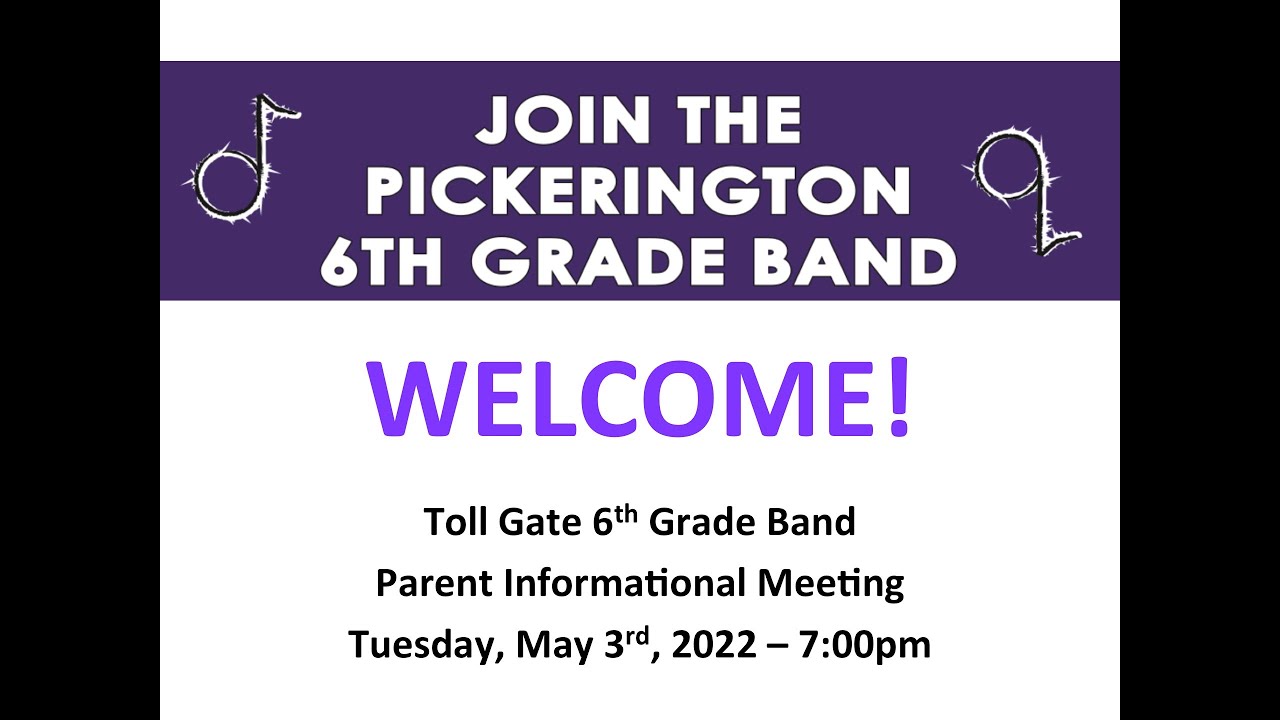 JOIN THE
PICKERINGTON
6TH GRADE BAND

WELCOME!

Toll Gate 6th Grade Band
Parent Informational Meeting
Tuesday, May 3rd, 2022 – 7:00pm